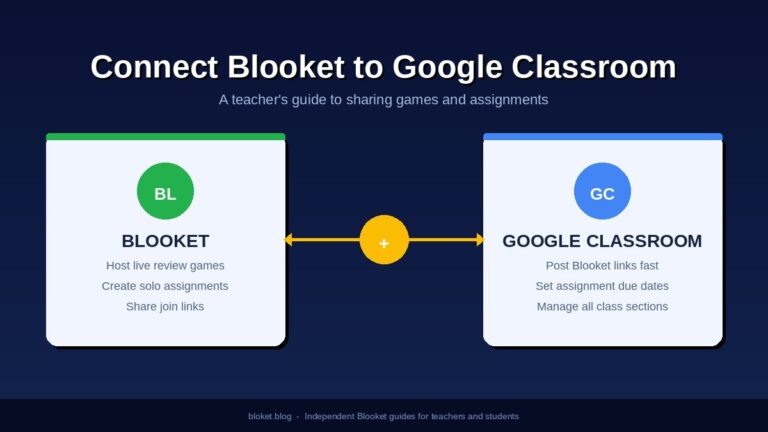 Connect Blooket to Google Classroom

A teacher's guide to sharing games and assignments

BL

BLOOKET

Host live review games

Create solo assignments

Share join links

+

GC

GOOGLE CLASSROOM

Post Blooket links fast

Set assignment due dates

Manage all class sections

bloket.blog - Independent Blooket guides for teachers and students